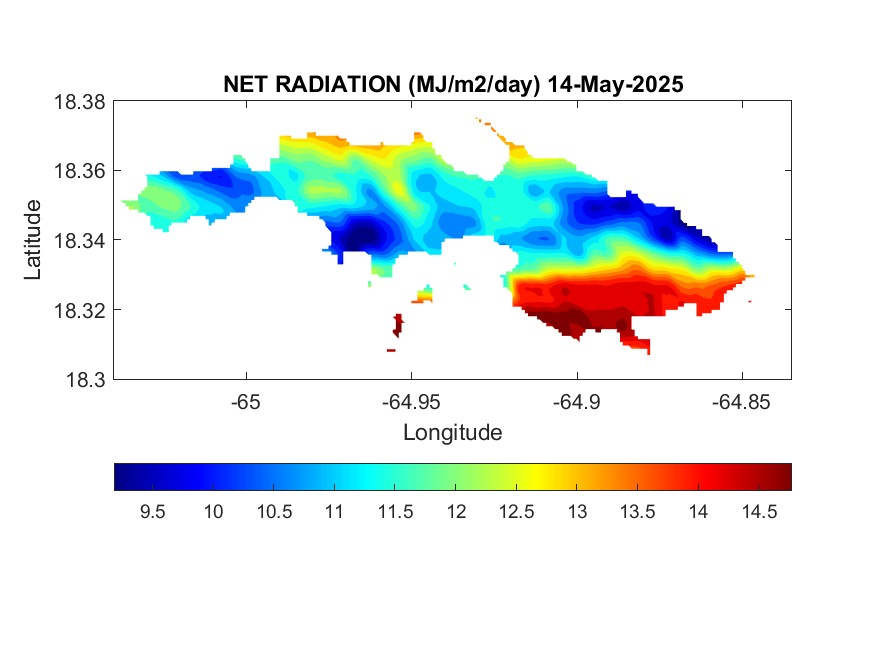 NET RADIATION (MJ/m2/day) 14-May-2025

18.38
18.36
18.34
18.32
18.3

Latitude

-65
-64.95
-64.9
-64.85

Longitude

9.5
10
10.5
11
11.5
12
12.5
13
13.5
14
14.5